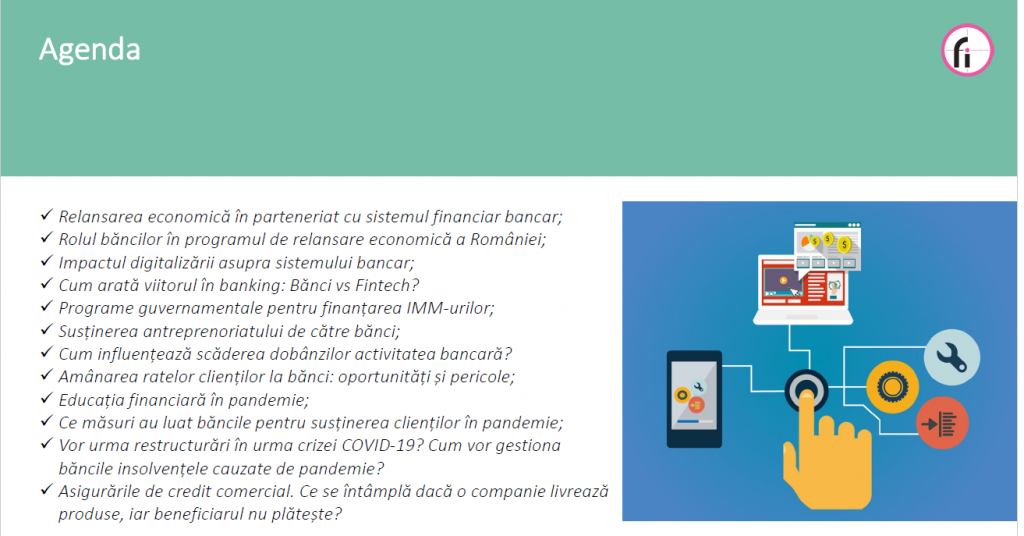 Agenda

fi

✓ Relansarea economică în parteneriat cu sistemul financiar bancar;
✓ Rolul băncilor în programul de relansare economică a României;
✓ Impactul digitalizării asupra sistemului bancar;
✓ Cum arată viitorul în banking: Bănci vs Fintech?
✓ Programe guvernamentale pentru finanțarea IMM-urilor;
✓ Susținerea antreprenoriatului de către bănci;
✓ Cum influențează scăderea dobânzilor activitatea bancară?
✓ Amânarea ratelor clienților la bănci: oportunități și pericole;
✓ Educația financiară în pandemie;
✓ Ce măsuri au luat băncile pentru susținerea clienților în pandemie;
✓ Vor urma restructurări în urma crizei COVID-19? Cum vor gestiona băncile insolvențele cauzate de pandemie?
✓ Asigurările de credit comercial. Ce se întâmplă dacă o companie livrează produse, iar beneficiarul nu plătește?